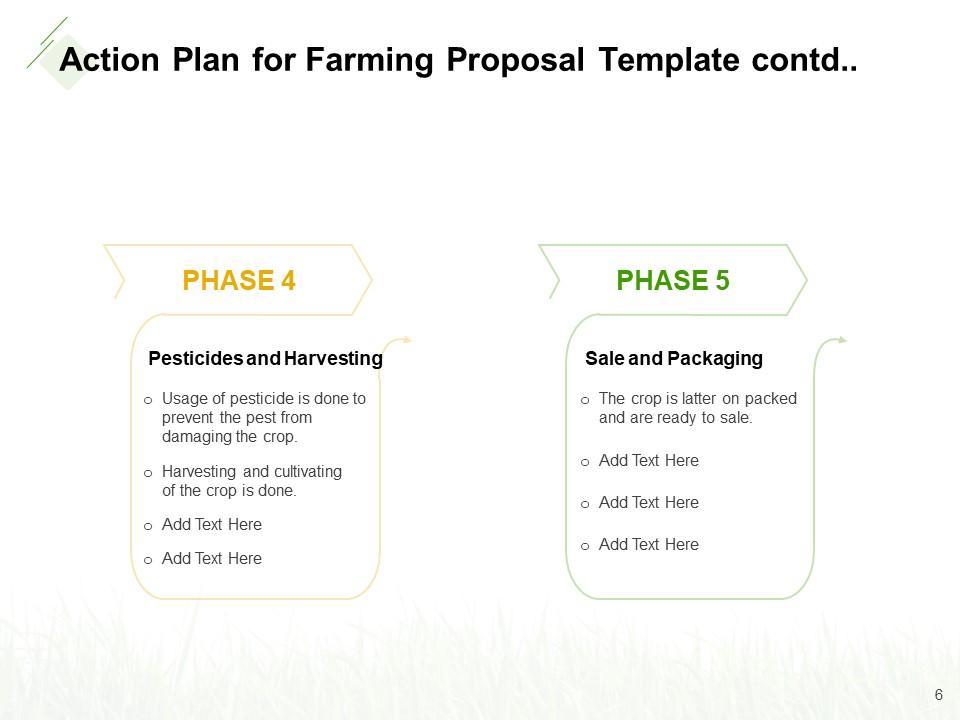 Action Plan for Farming Proposal Template contd..

PHASE 4

Pesticides and Harvesting

o Usage of pesticide is done to prevent the pest from damaging the crop.

o Harvesting and cultivating of the crop is done.

o Add Text Here

o Add Text Here

PHASE 5

Sale and Packaging

o The crop is latter on packed and are ready to sale.

o Add Text Here

o Add Text Here

o Add Text Here

6